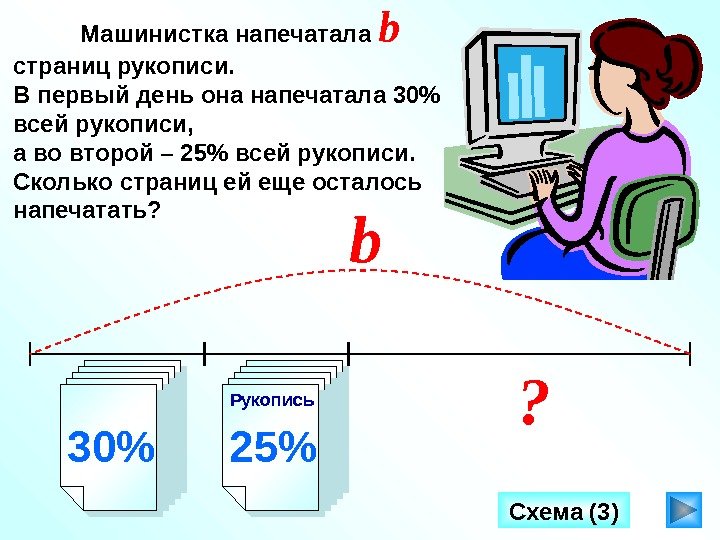 Машинистка напечатала $b$ страниц рукописи.
В первый день она напечатала 30% всей рукописи,
а во второй – 25% всей рукописи.
Сколько страниц ей еще осталось напечатать?

$b$

30%

Рукопись
25%

?

Схема (3)